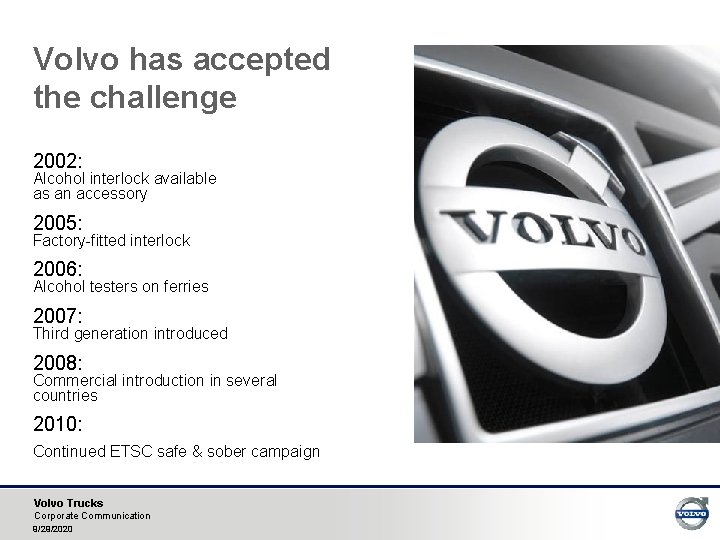 Volvo has accepted the challenge

2002:
Alcohol interlock available as an accessory

2005:
Factory-fitted interlock

2006:
Alcohol testers on ferries

2007:
Third generation introduced

2008:
Commercial introduction in several countries

2010:
Continued ETSC safe & sober campaign

VOLVO

Volvo Trucks
Corporate Communication
9/29/2020

VOLVO